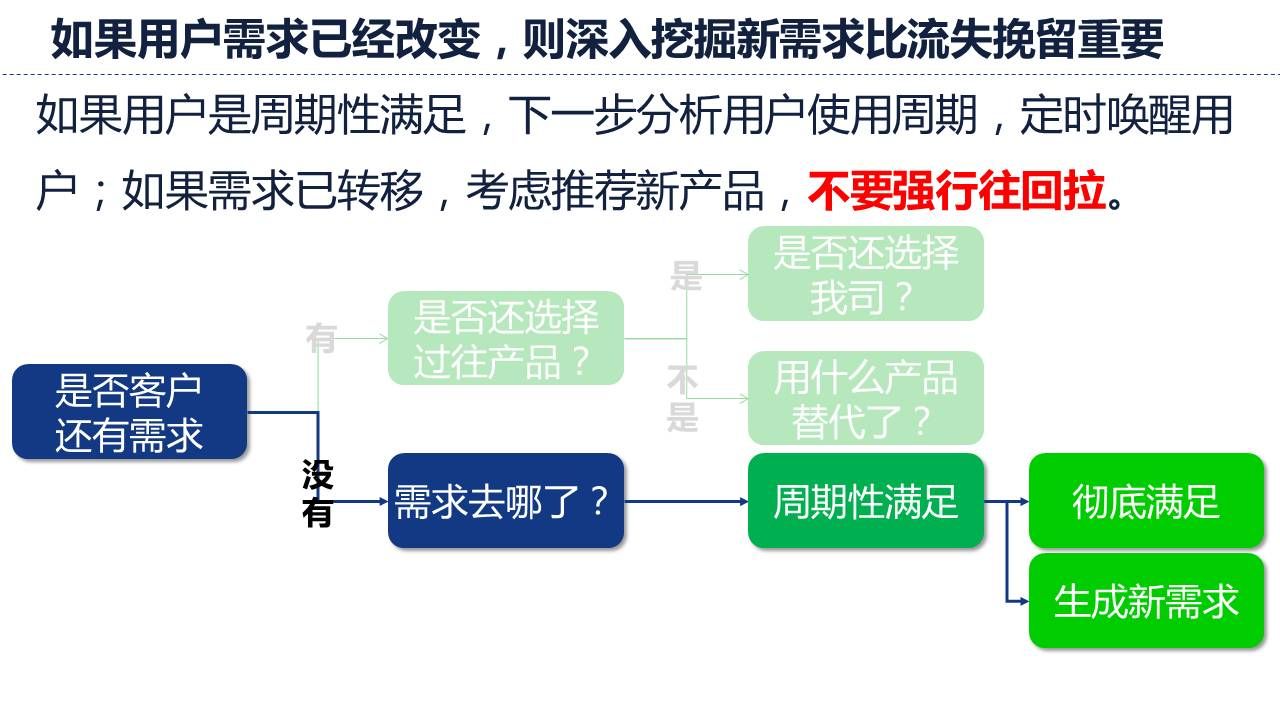 如果用户需求已经改变，则深入挖掘新需求比流失挽留重要

如果用户是周期性满足，下一步分析用户使用周期，定时唤醒用户；如果需求已转移，考虑推荐新产品，不要强行往回拉。

是否客户还有需求

有

是否还选择过往产品？

是

是否还选择我司？

不是

用什么产品替代了？

没有

需求去哪了？

周期性满足

彻底满足

生成新需求